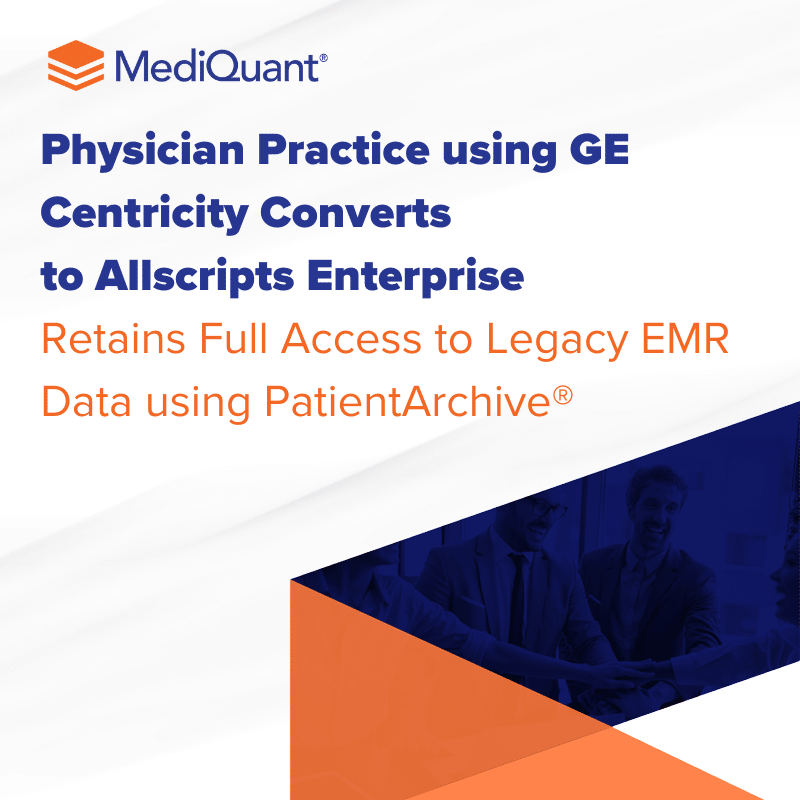 MediQuant®

Physician Practice using GE Centricity Converts to Allscripts Enterprise

Retains Full Access to Legacy EMR Data using PatientArchive®